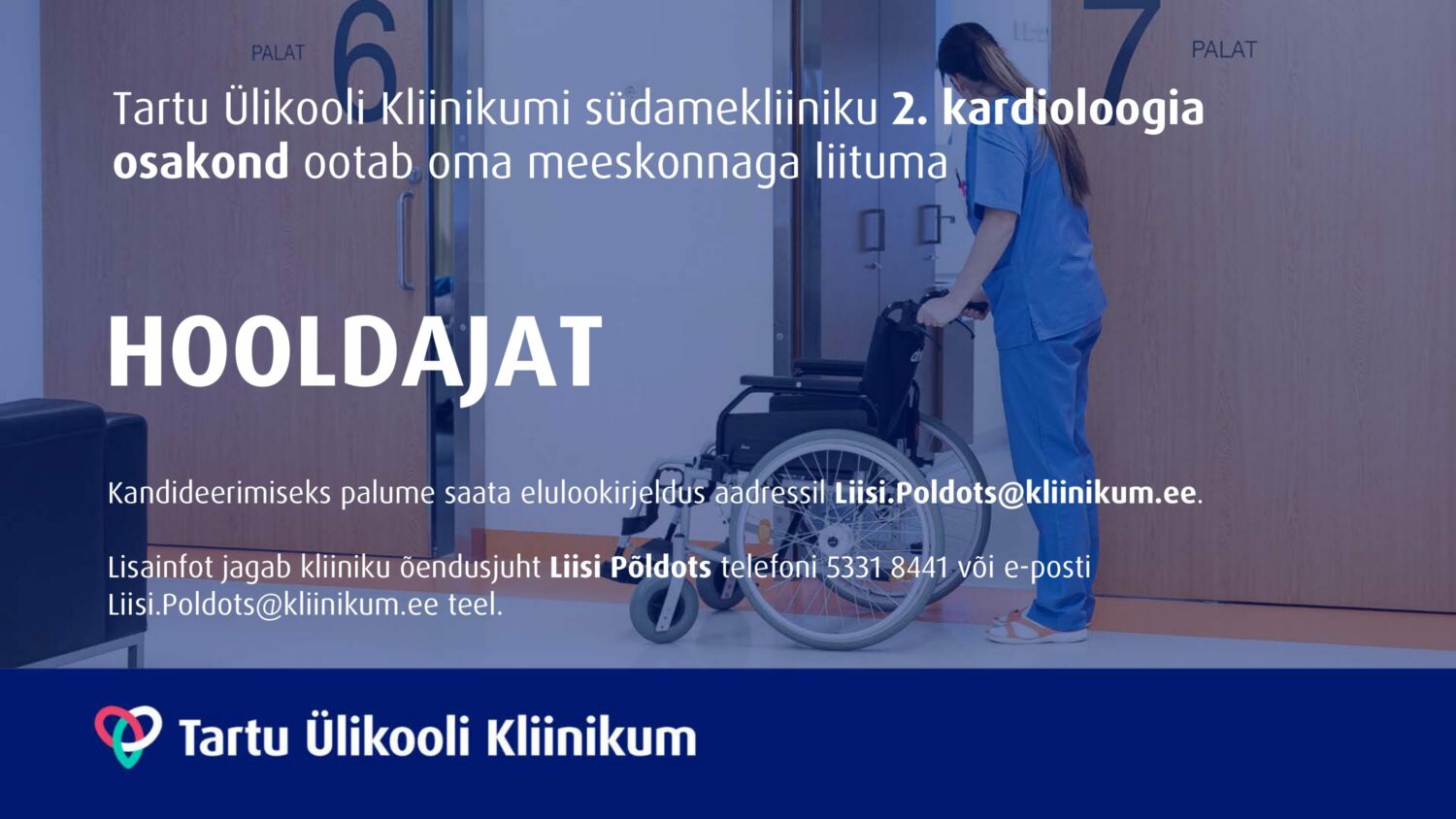 PALAT 6

PALAT 7

Tartu Ülikooli Kliinikumi südamekliiniku 2. kardioloogia osakond ootab oma meeskonnaga liituma

HOOLDAJAT

Kandideerimiseks palume saata elulookirjeldus aadressil Liisi.Poldots@kliinikum.ee.

Lisainfot jagab kliiniku õendusjuht Liisi Põldots telefoni 5331 8441 või e-posti Liisi.Poldots@kliinikum.ee teel.

Tartu Ülikooli Kliinikum